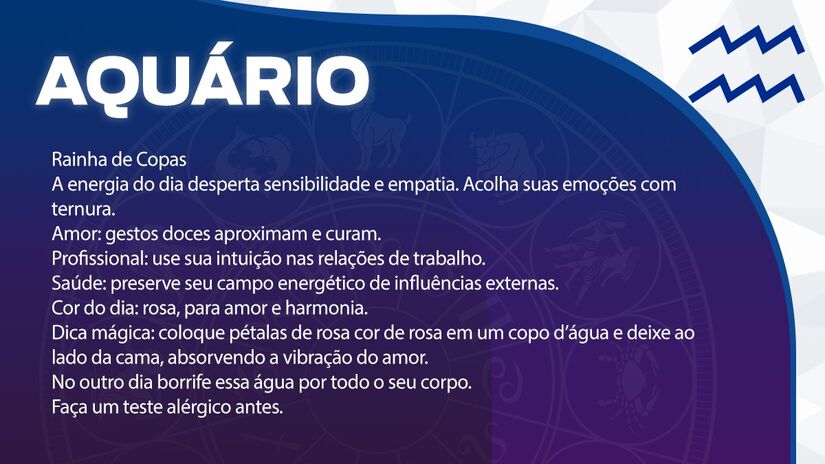 AQUÁRIO

Rainha de Copas
A energia do dia desperta sensibilidade e empatia. Acolha suas emoções com ternura.
Amor: gestos doces aproximam e curam.
Profissional: use sua intuição nas relações de trabalho.
Saúde: preserve seu campo energético de influências externas.
Cor do dia: rosa, para amor e harmonia.
Dica mágica: coloque pétalas de rosa cor de rosa em um copo d'água e deixe ao lado da cama, absorvendo a vibração do amor.
No outro dia borrife essa água por todo o seu corpo.
Faça um teste alérgico antes.